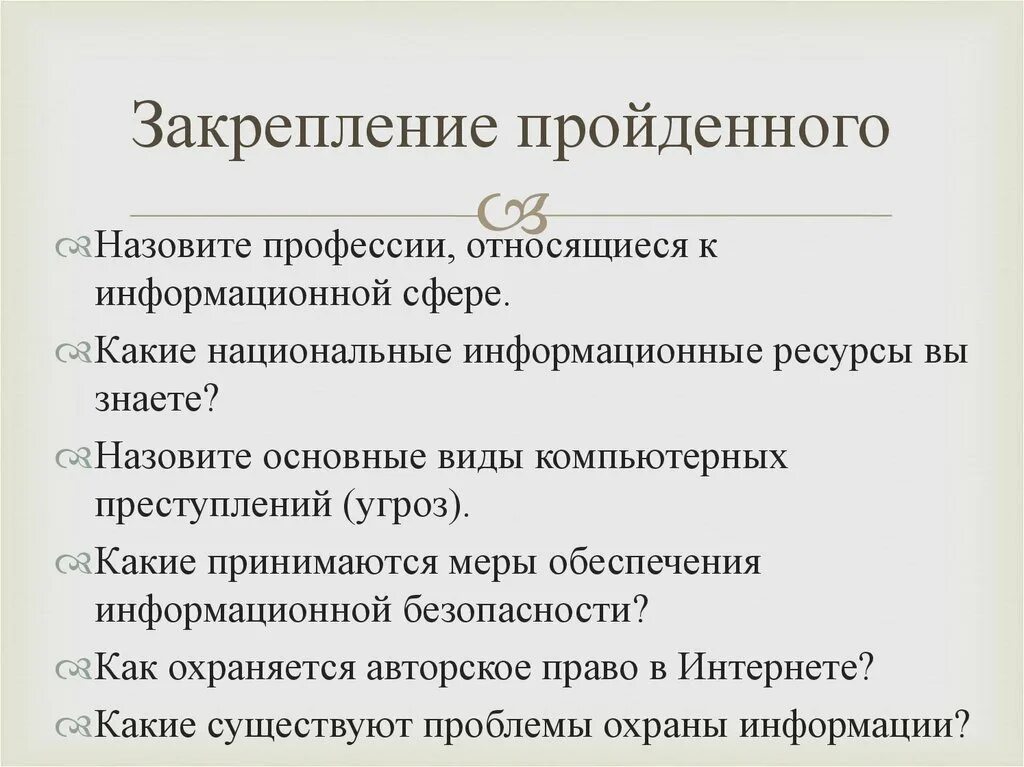 Закрепление пройденного

Назовите профессии, относящиеся к информационной сфере.

Какие национальные информационные ресурсы вы знаете?

Назовите основные виды компьютерных преступлений (угроз).

Какие принимаются меры обеспечения информационной безопасности?

Как охраняется авторское право в Интернете?

Какие существуют проблемы охраны информации?